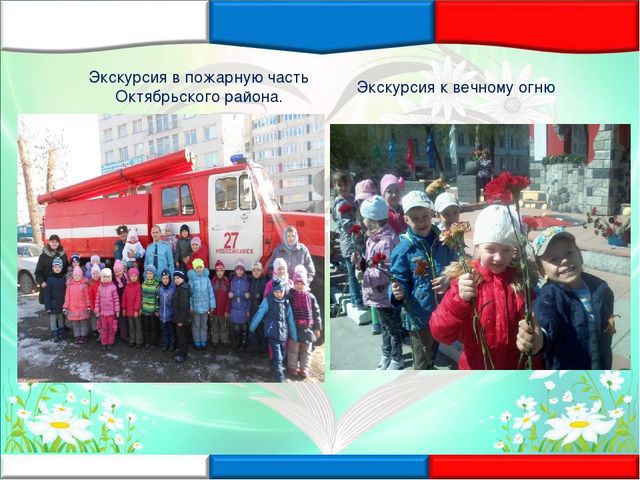 Экскурсия в пожарную часть Октябрьского района.

Экскурсия к вечному огню

27
НОВОСИБИРСК